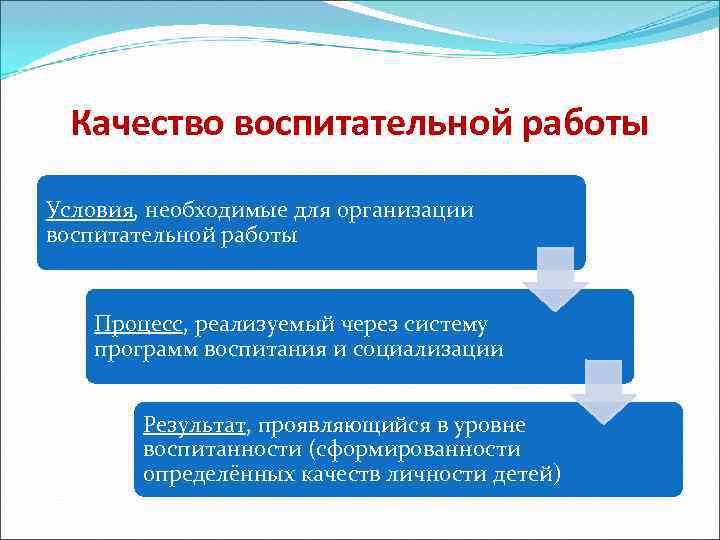 Качество воспитательной работы

Условия, необходимые для организации воспитательной работы

Процесс, реализуемый через систему программ воспитания и социализации

Результат, проявляющийся в уровне воспитанности (сформированности определённых качеств личности детей)